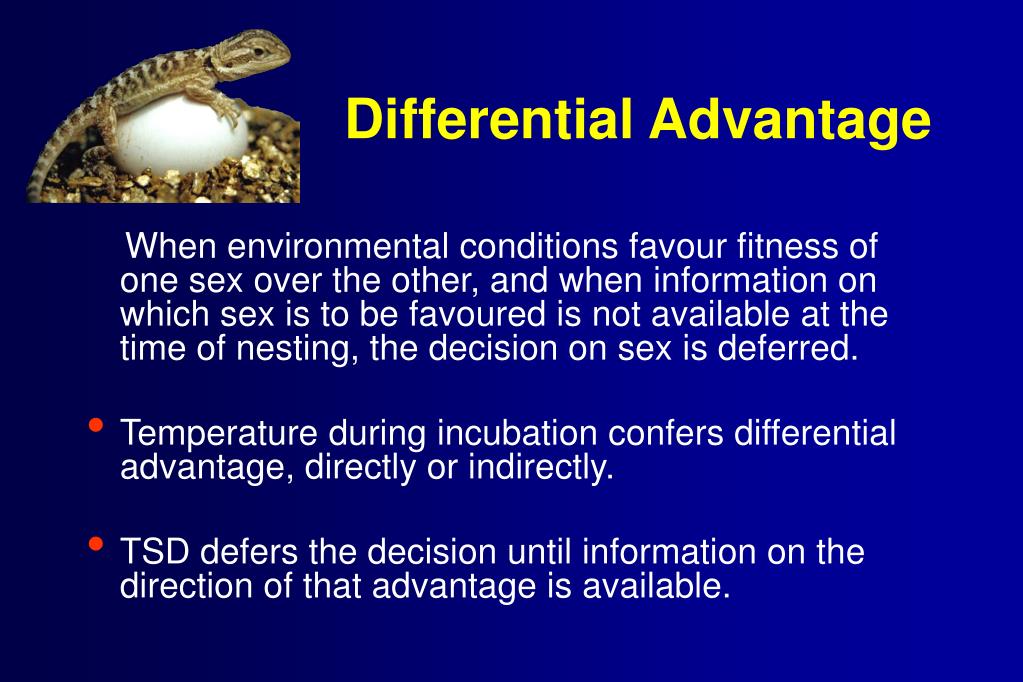 Differential Advantage

When environmental conditions favour fitness of one sex over the other, and when information on which sex is to be favoured is not available at the time of nesting, the decision on sex is deferred.

• Temperature during incubation confers differential advantage, directly or indirectly.

• TSD defers the decision until information on the direction of that advantage is available.